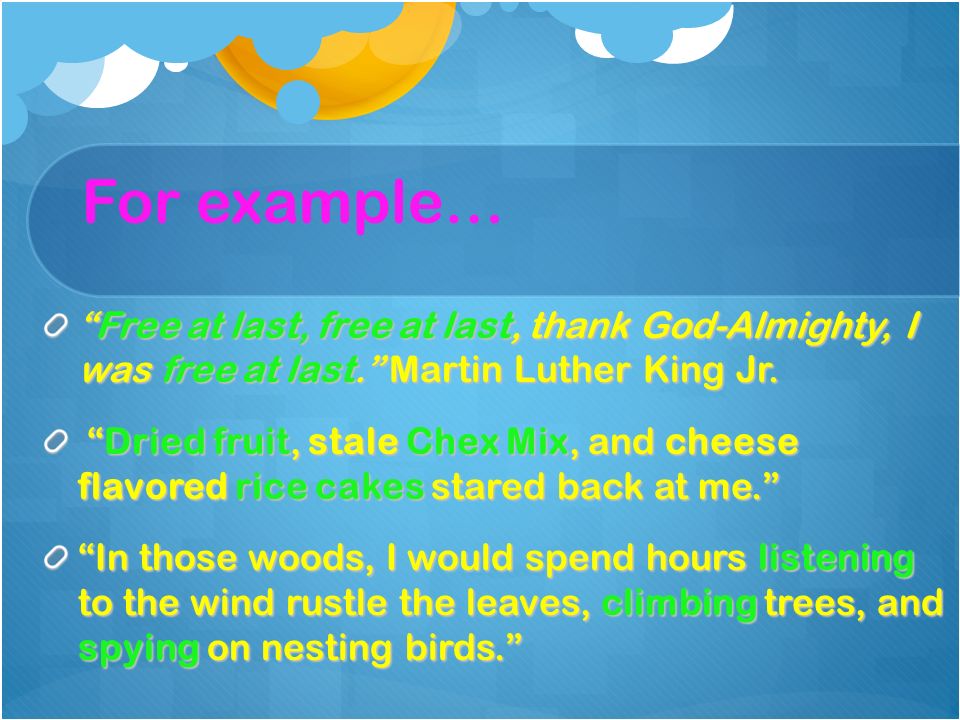 For example…

“Free at last, free at last, thank God-Almighty, I was free at last.” Martin Luther King Jr.

“Dried fruit, stale Chex Mix, and cheese flavored rice cakes stared back at me.”

“In those woods, I would spend hours listening to the wind rustle the leaves, climbing trees, and spying on nesting birds.”